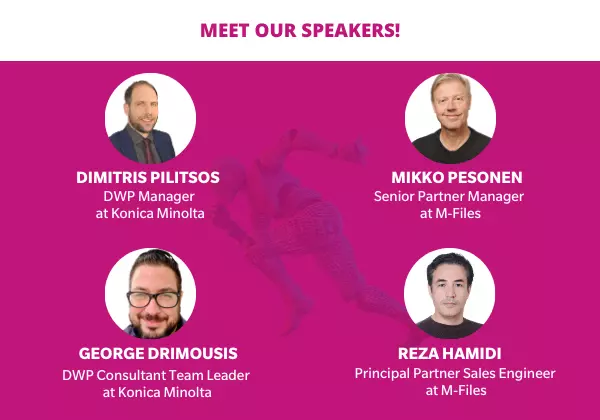 MEET OUR SPEAKERS!

DIMITRIS PILITSOS
DWP Manager
at Konica Minolta

MIKKO PESONEN
Senior Partner Manager
at M-Files

GEORGE DRIMOUSIS
DWP Consultant Team Leader
at Konica Minolta

REZA HAMIDI
Principal Partner Sales Engineer
at M-Files